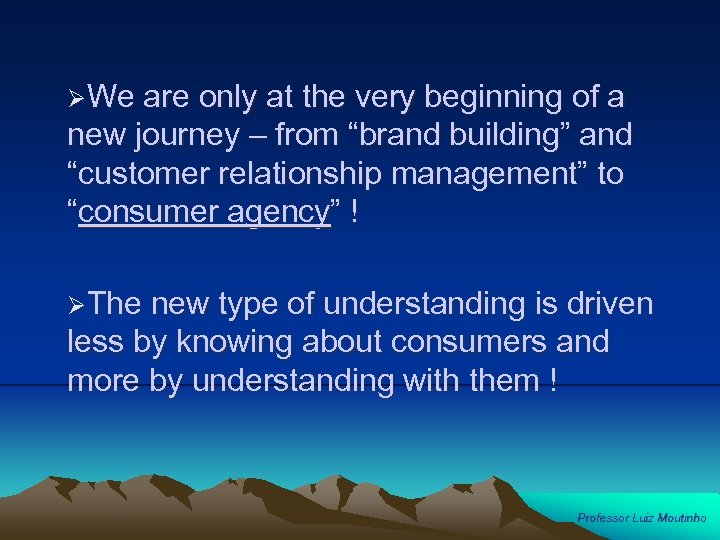 ➢We are only at the very beginning of a new journey – from “brand building” and “customer relationship management” to “consumer agency” !

➢The new type of understanding is driven less by knowing about consumers and more by understanding with them !

Professor Luiz Moutinho